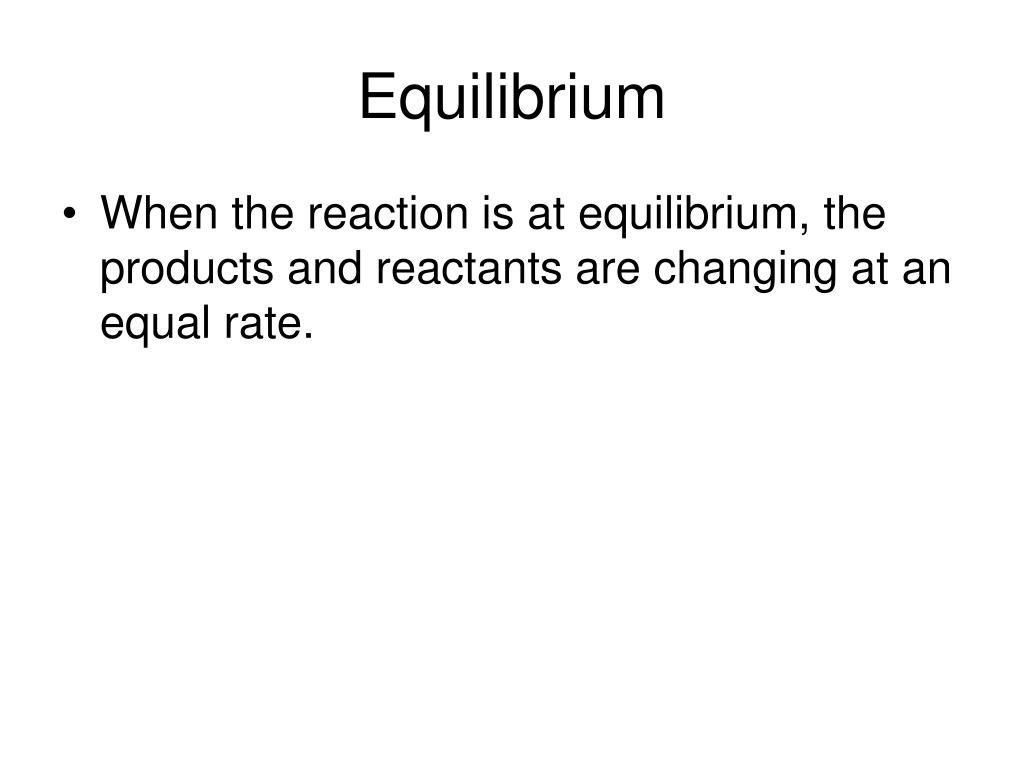 Equilibrium

• When the reaction is at equilibrium, the products and reactants are changing at an equal rate.